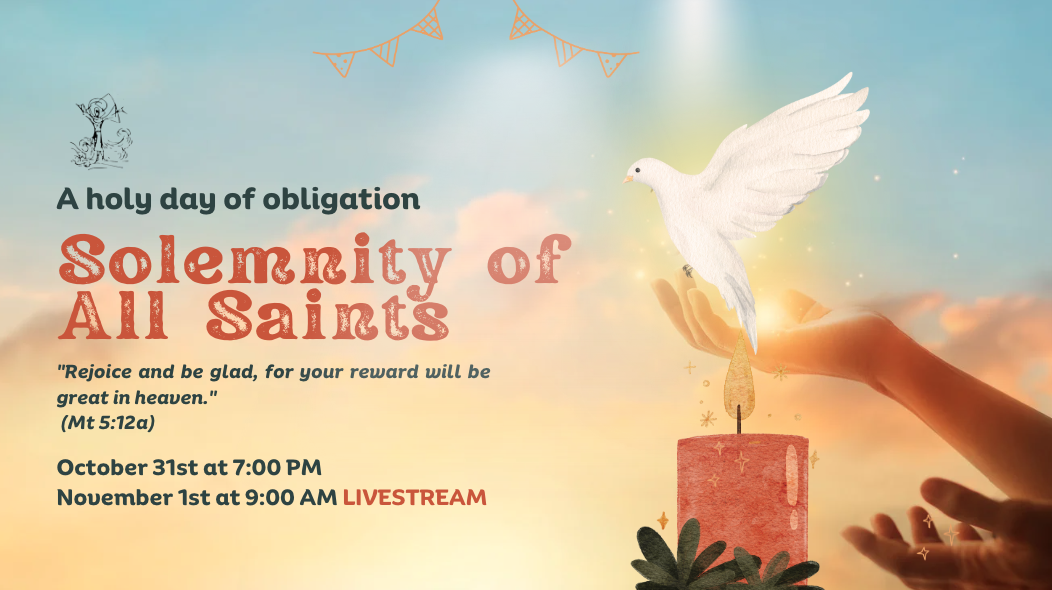 A holy day of obligation

Solemnity of All Saints

"Rejoice and be glad, for your reward will be great in heaven."
(Mt 5:12a)

October 31st at 7:00 PM
November 1st at 9:00 AM LIVESTREAM